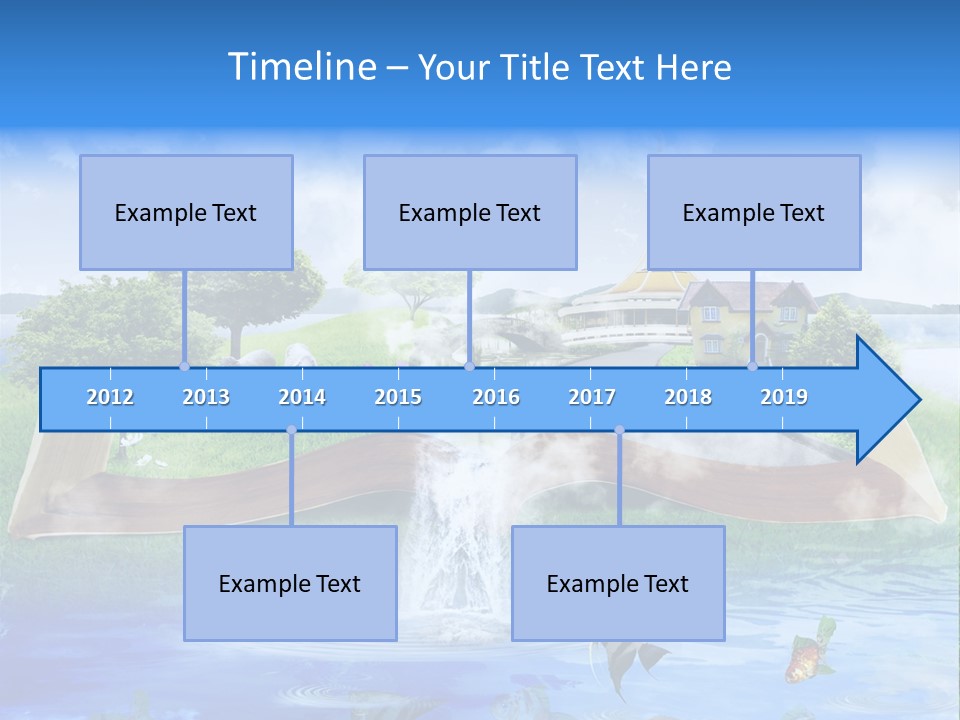 Timeline – Your Title Text Here

Example Text

Example Text

Example Text

2012 2013 2014 2015 2016 2017 2018 2019

Example Text

Example Text